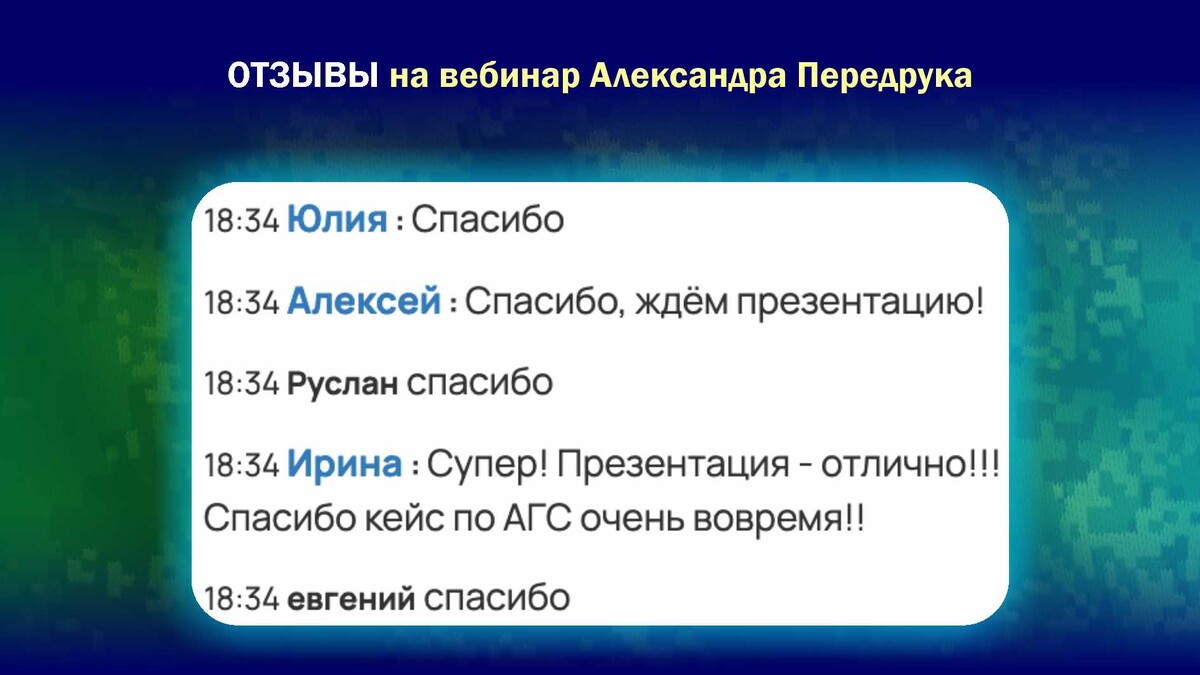 ОТЗЫВЫ на вебинар Александра Передрука

18:34 Юлия : Спасибо

18:34 Алексей : Спасибо, ждём презентацию!

18:34 Руслан спасибо

18:34 Ирина : Супер! Презентация - отлично!!! Спасибо кейс по АГС очень вовремя!!

18:34 евгений спасибо